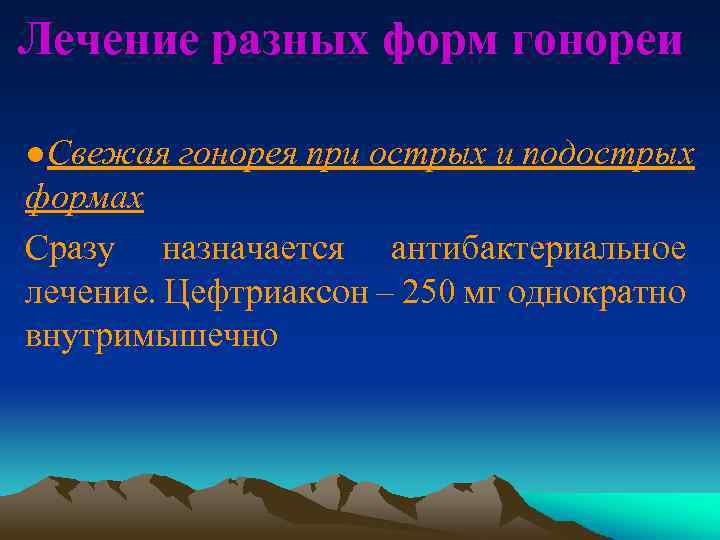 Лечение разных форм гонореи

●Свежая гонорея при острых и подострых формах

Сразу назначается антибактериальное лечение. Цефтриаксон – 250 мг однократно внутримышечно